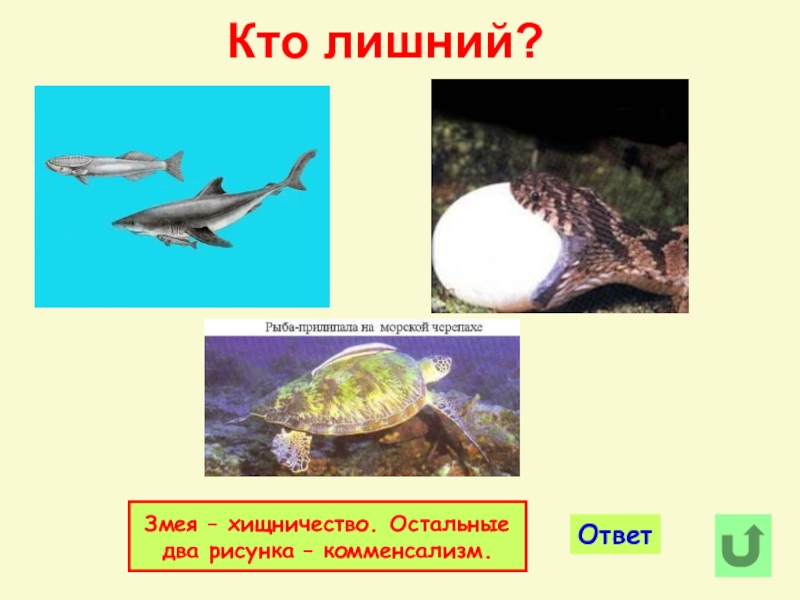 Кто лишний?

Рыба-прилипала на морской черепахе

Змея – хищничество. Остальные два рисунка – комменсализм.

Ответ